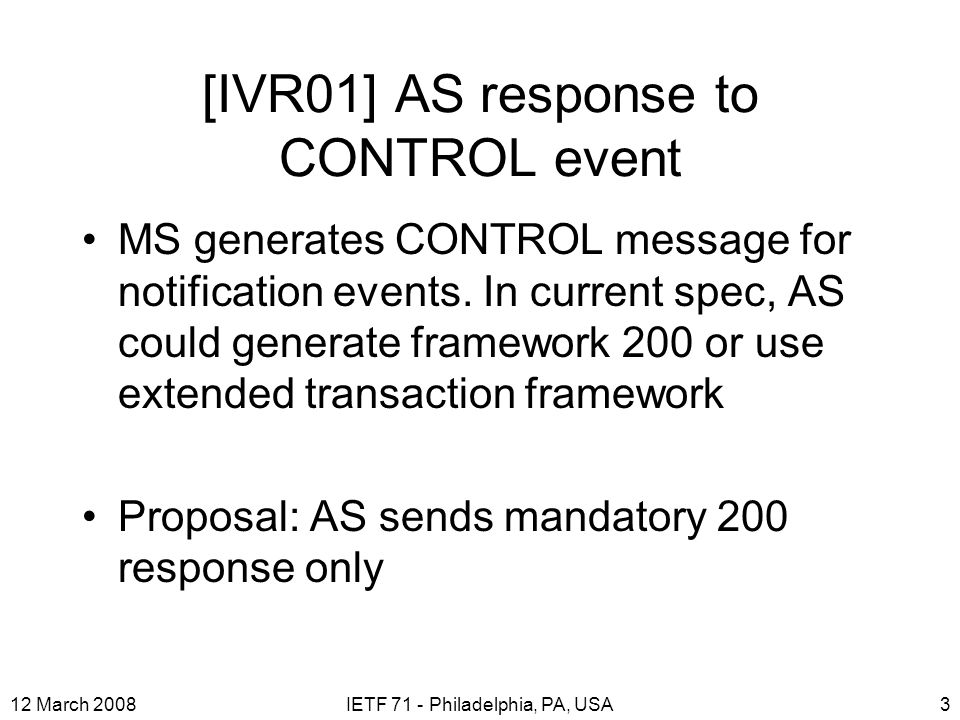 [IVR01] AS response to CONTROL event

• MS generates CONTROL message for notification events. In current spec, AS could generate framework 200 or use extended transaction framework

• Proposal: AS sends mandatory 200 response only

12 March 2008

IETF 71 - Philadelphia, PA, USA

3